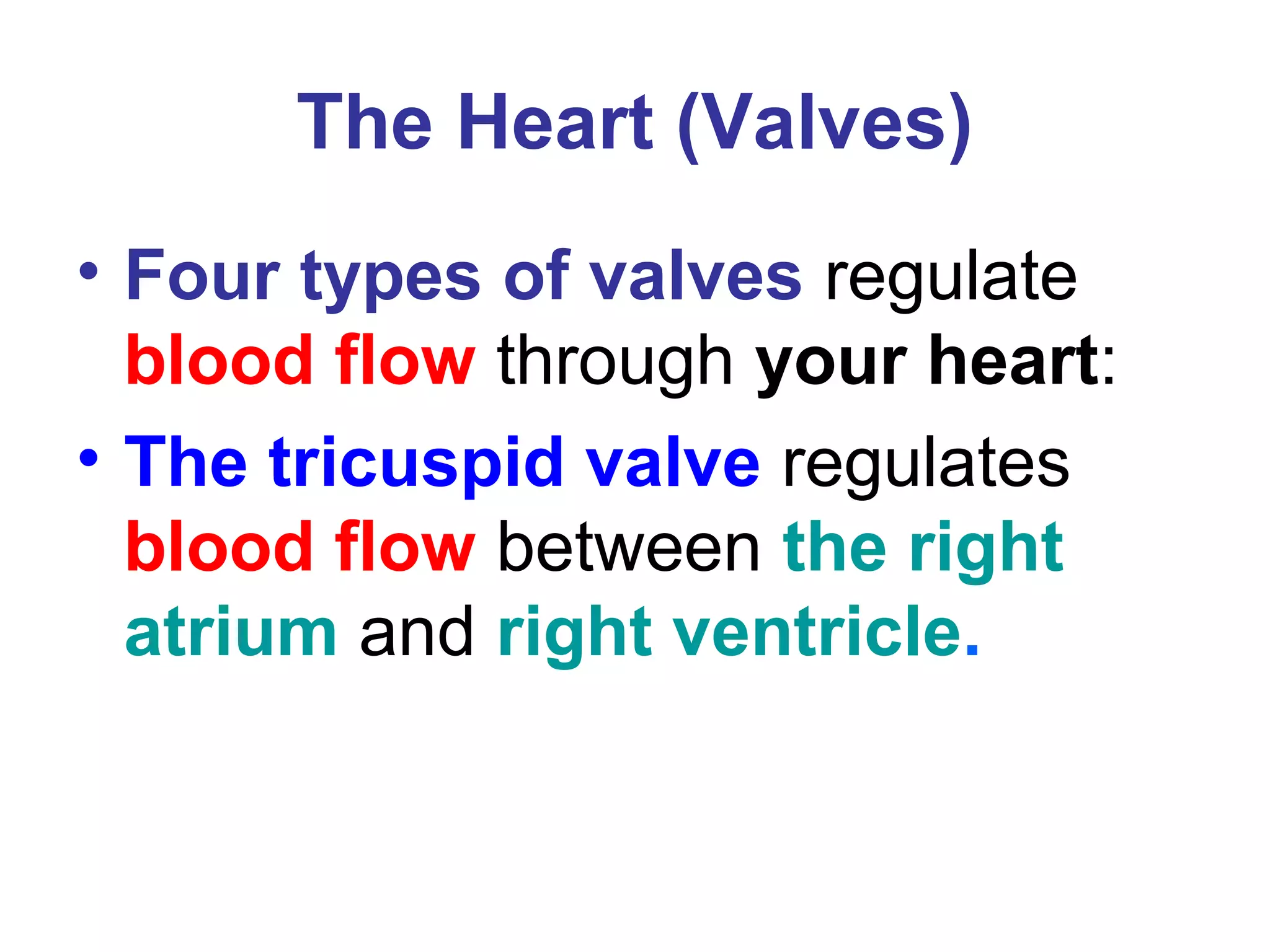 The Heart (Valves)

• Four types of valves regulate blood flow through your heart:

• The tricuspid valve regulates blood flow between the right atrium and right ventricle.